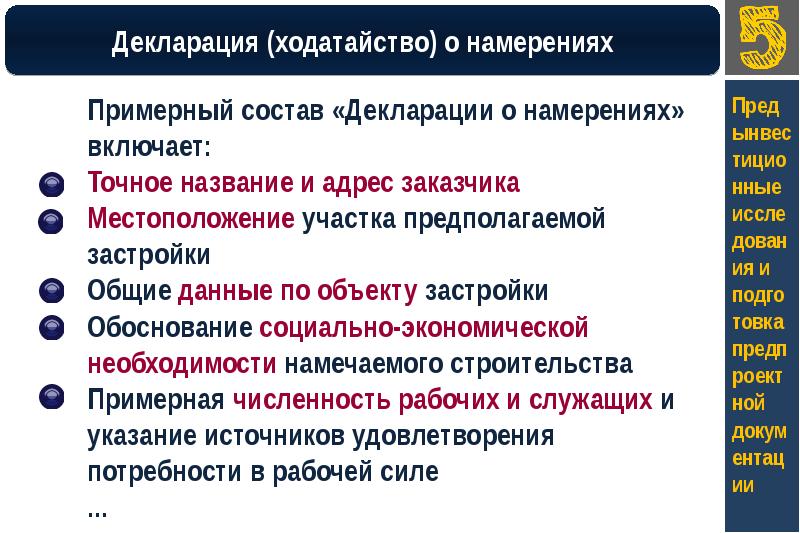 Декларация (ходатайство) о намерениях

5

Примерный состав «Декларации о намерениях» включает:

Точное название и адрес заказчика

Местоположение участка предполагаемой застройки

Общие данные по объекту застройки

Обоснование социально-экономической необходимости намечаемого строительства

Примерная численность рабочих и служащих и указание источников удовлетворения потребности в рабочей силе

...

Пред
ынвес
тицио
нные
иссле
дован
ия и
подго
товка
предп
роект
ной
докум
ентац
ии